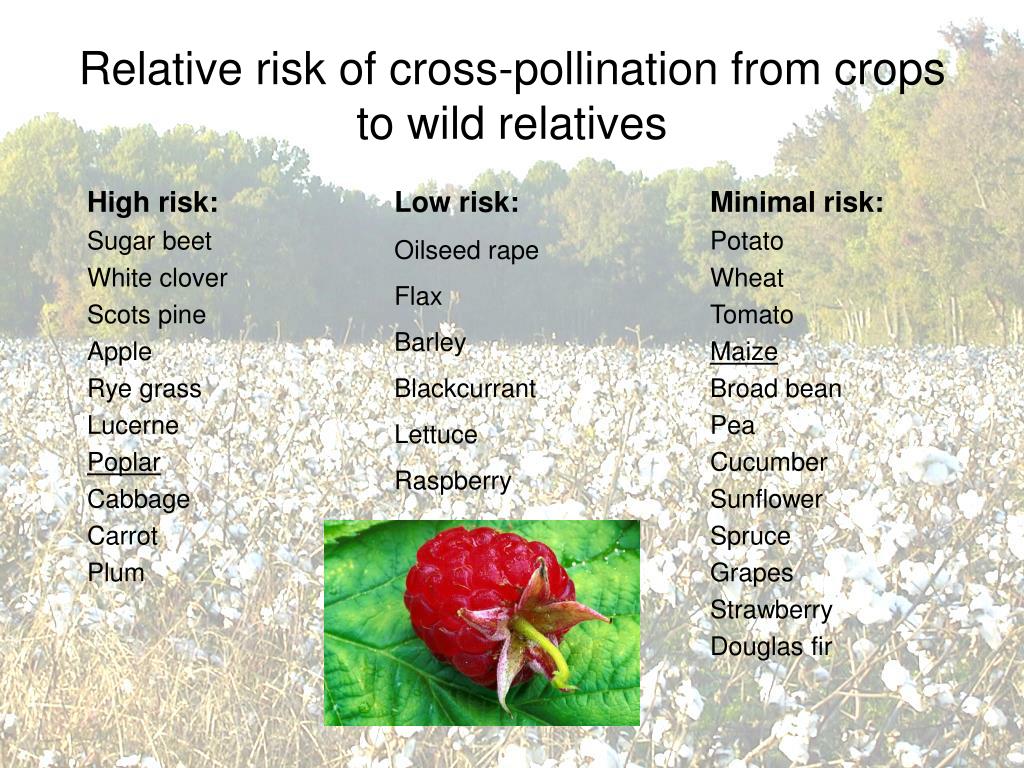 Relative risk of cross-pollination from crops to wild relatives

High risk:
Sugar beet
White clover
Scots pine
Apple
Rye grass
Lucerne
Poplar
Cabbage
Carrot
Plum

Low risk:
Oilseed rape
Flax
Barley
Blackcurrant
Lettuce
Raspberry

Minimal risk:
Potato
Wheat
Tomato
Maize
Broad bean
Pea
Cucumber
Sunflower
Spruce
Grapes
Strawberry
Douglas fir